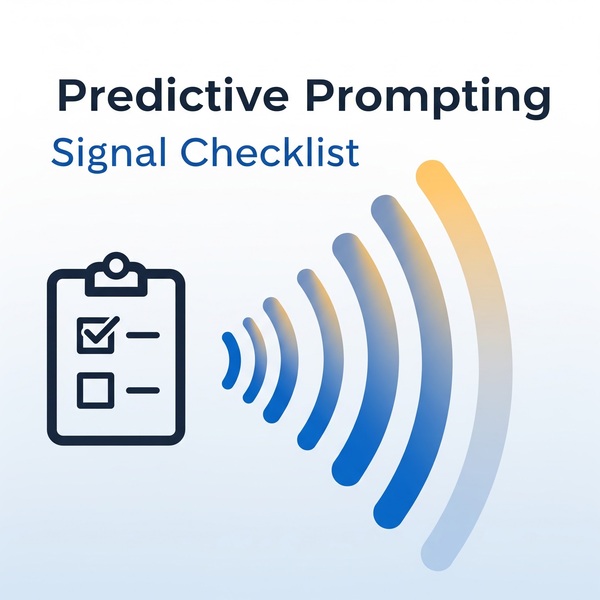 Predictive Prompting
Signal Checklist